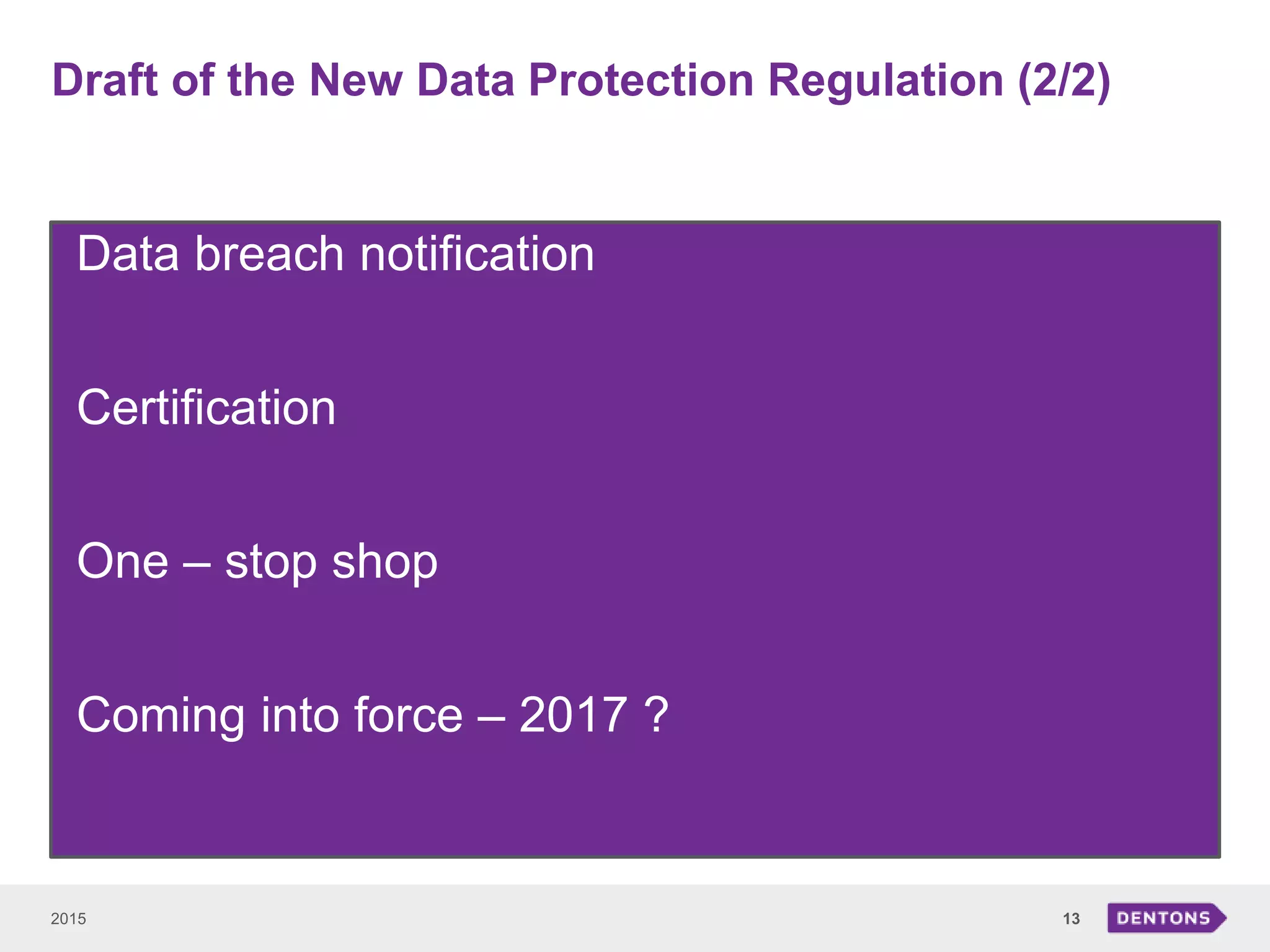 Draft of the New Data Protection Regulation (2/2)

Data breach notification

Certification

One – stop shop

Coming into force – 2017 ?

2015

13

DENTONS